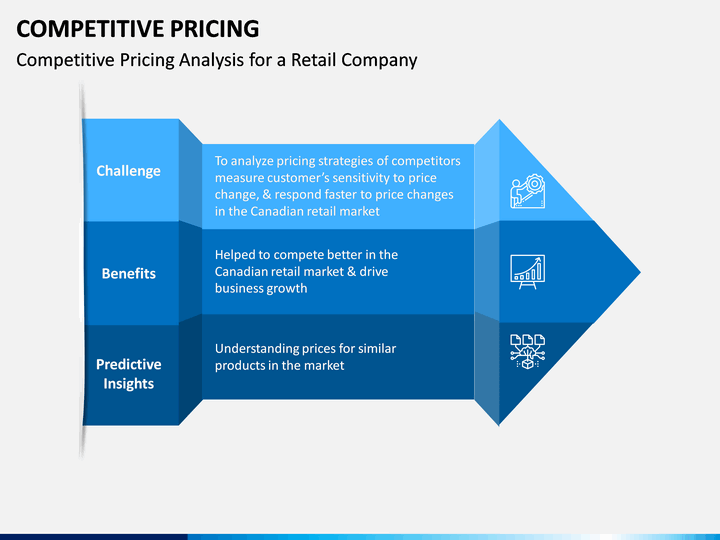 COMPETITIVE PRICING

Competitive Pricing Analysis for a Retail Company

Challenge

To analyze pricing strategies of competitors measure customer's sensitivity to price change, & respond faster to price changes in the Canadian retail market

Benefits

Helped to compete better in the Canadian retail market & drive business growth

Predictive Insights

Understanding prices for similar products in the market